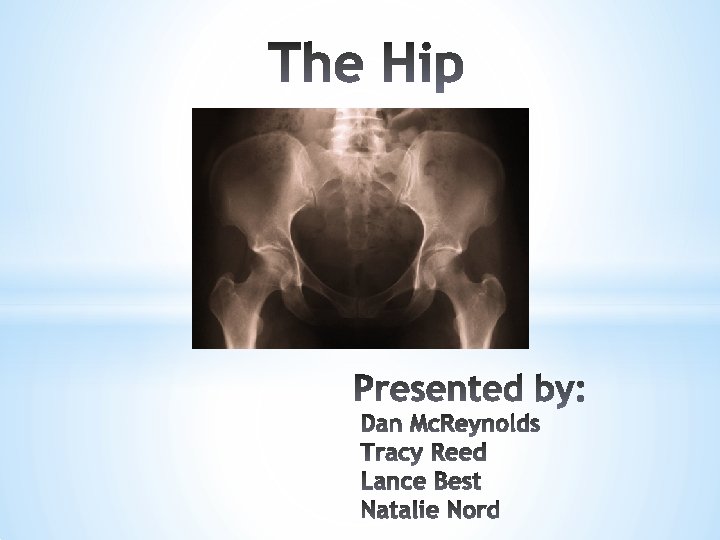 The Hip

Presented by:
Dan McReynolds
Tracy Reed
Lance Best
Natalie Nord